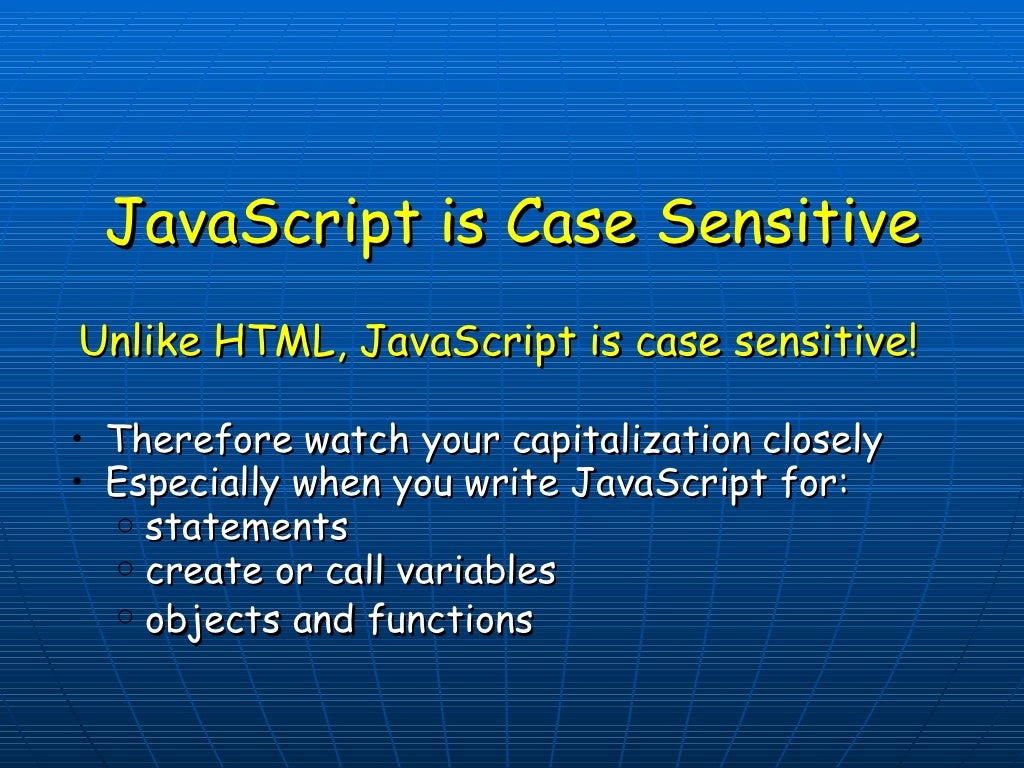 JavaScript is Case Sensitive

Unlike HTML, JavaScript is case sensitive!

• Therefore watch your capitalization closely
• Especially when you write JavaScript for:
  ○ statements
  ○ create or call variables
  ○ objects and functions